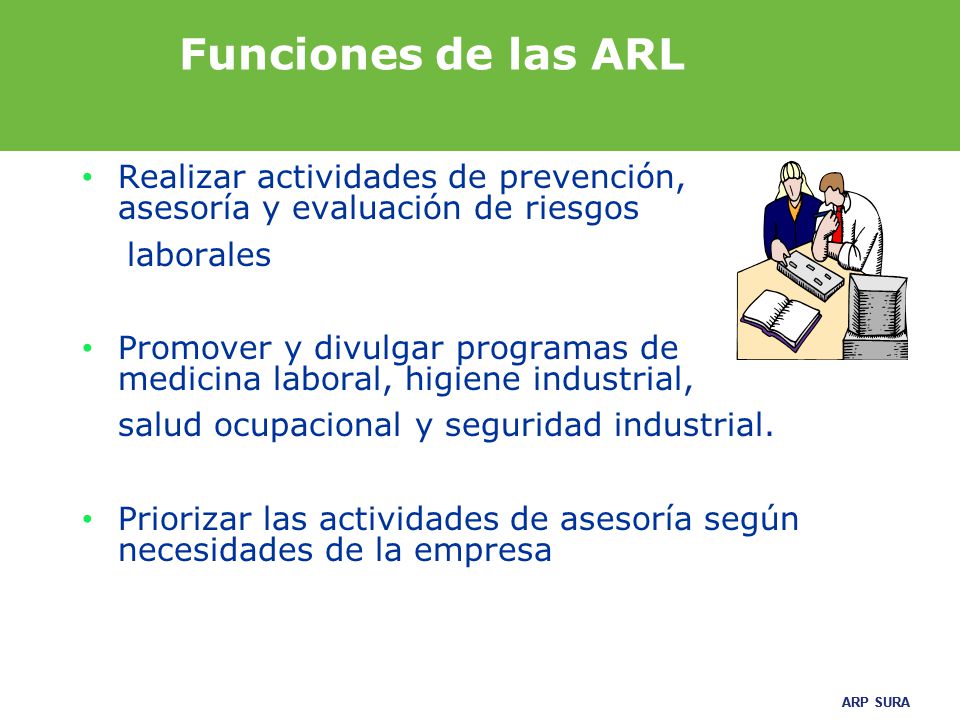 Funciones de las ARL

• Realizar actividades de prevención, asesoría y evaluación de riesgos laborales

• Promover y divulgar programas de medicina laboral, higiene industrial, salud ocupacional y seguridad industrial.

• Priorizar las actividades de asesoría según necesidades de la empresa

ARP SURA